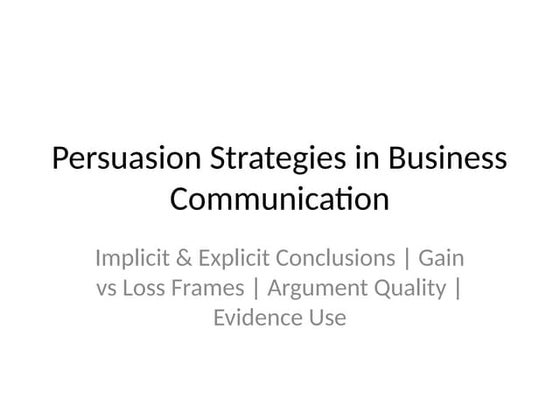 Persuasion Strategies in Business Communication

Implicit & Explicit Conclusions | Gain vs Loss Frames | Argument Quality | Evidence Use